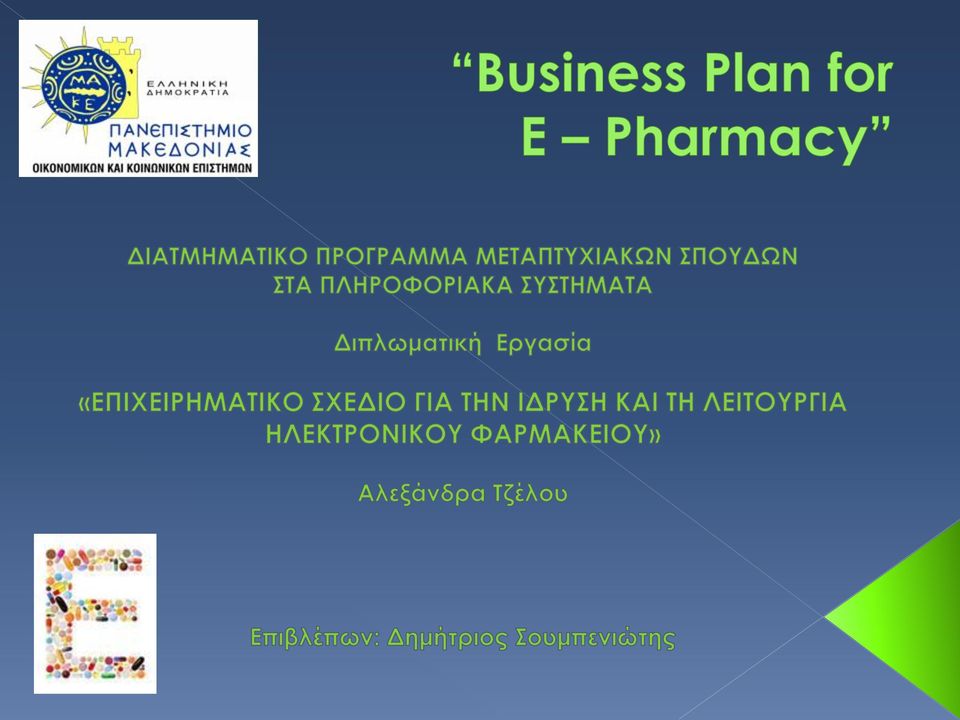 ΜΑ
ΚΕ
ΕΛΛΗΝΙΚΗ ΔΗΜΟΚΡΑΤΙΑ
ΠΑΝΕΠΙΣΤΗΜΙΟ ΜΑΚΕΔΟΝΙΑΣ
ΟΙΚΟΝΟΜΙΚΩΝ ΚΑΙ ΚΟΙΝΩΝΙΚΩΝ ΕΠΙΣΤΗΜΩΝ

“Business Plan for E – Pharmacy”

ΔΙΑΤΜΗΜΑΤΙΚΟ ΠΡΟΓΡΑΜΜΑ ΜΕΤΑΠΤΥΧΙΑΚΩΝ ΣΠΟΥΔΩΝ ΣΤΑ ΠΛΗΡΟΦΟΡΙΑΚΑ ΣΥΣΤΗΜΑΤΑ

Διπλωματική Εργασία

«ΕΠΙΧΕΙΡΗΜΑΤΙΚΟ ΣΧΕΔΙΟ ΓΙΑ ΤΗΝ ΙΔΡΥΣΗ ΚΑΙ ΤΗ ΛΕΙΤΟΥΡΓΙΑ ΗΛΕΚΤΡΟΝΙΚΟΥ ΦΑΡΜΑΚΕΙΟΥ»

Αλεξάνδρα Τζέλου

Επιβλέπων: Δημήτριος Σουμπενιώτης